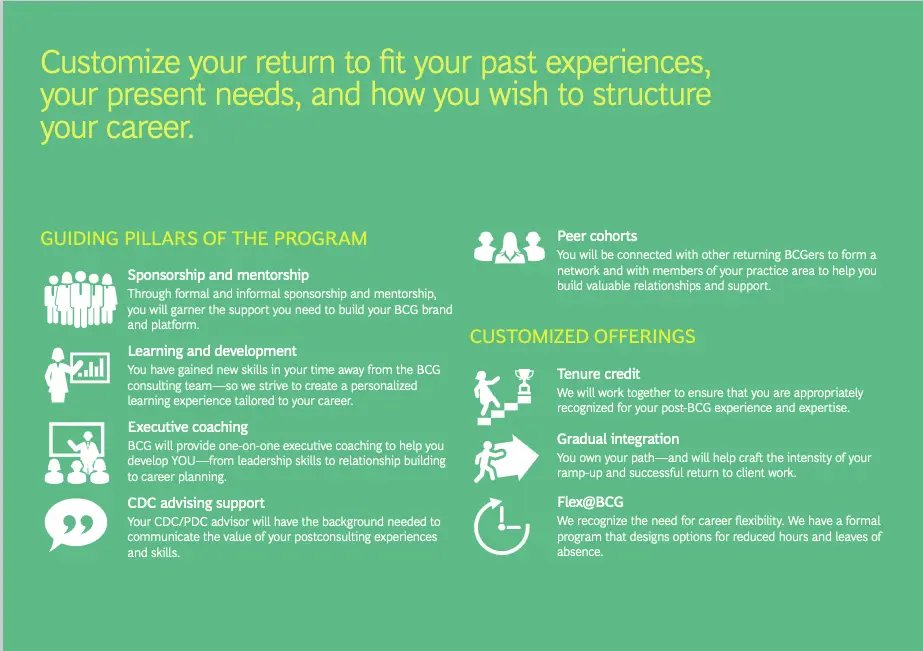 Customize your return to fit your past experiences, your present needs, and how you wish to structure your career.

GUIDING PILLARS OF THE PROGRAM

Sponsorship and mentorship
Through formal and informal sponsorship and mentorship, you will garner the support you need to build your BCG brand and platform.

Learning and development
You have gained new skills in your time away from the BCG consulting team—so we strive to create a personalized learning experience tailored to your career.

Executive coaching
BCG will provide one-on-one executive coaching to help you develop YOU—from leadership skills to relationship building to career planning.

CDC advising support
Your CDC/PDC advisor will have the background needed to communicate the value of your postconsulting experiences and skills.

Peer cohorts
You will be connected with other returning BCGers to form a network and with members of your practice area to help you build valuable relationships and support.

CUSTOMIZED OFFERINGS

Tenure credit
We will work together to ensure that you are appropriately recognized for your post-BCG experience and expertise.

Gradual integration
You own your path—and will help craft the intensity of your ramp-up and successful return to client work.

Flex@BCG
We recognize the need for career flexibility. We have a formal program that designs options for reduced hours and leaves of absence.